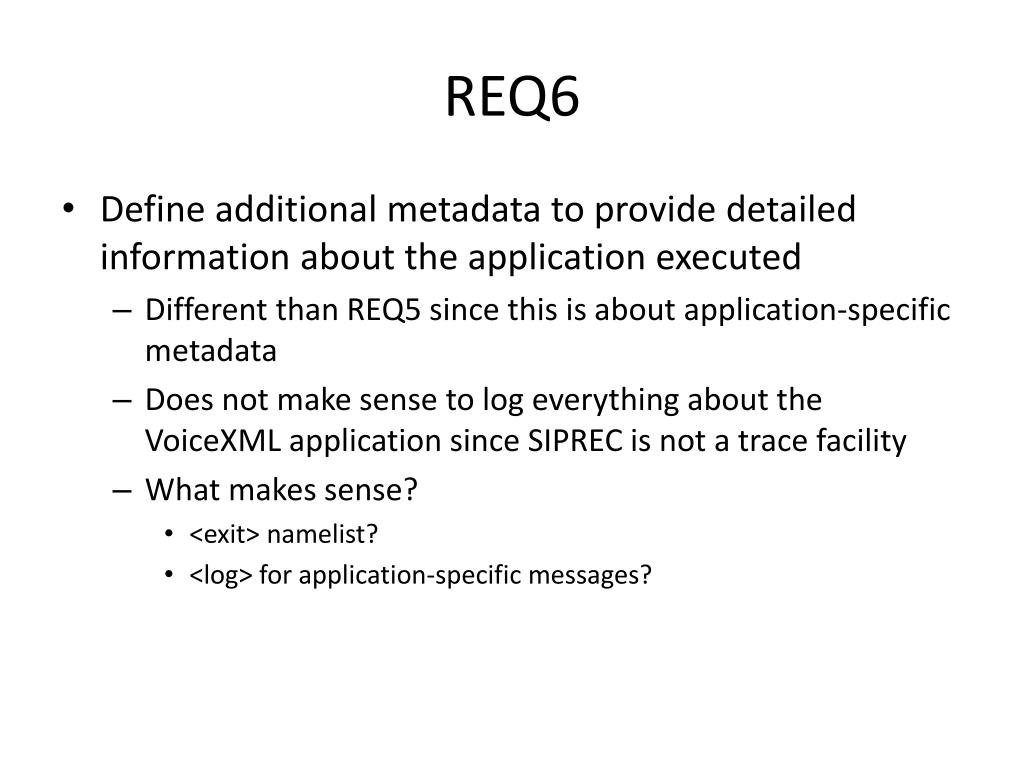 REQ6

• Define additional metadata to provide detailed information about the application executed
– Different than REQ5 since this is about application-specific metadata
– Does not make sense to log everything about the VoiceXML application since SIPREC is not a trace facility
– What makes sense?
• <exit> namelist?
• <log> for application-specific messages?